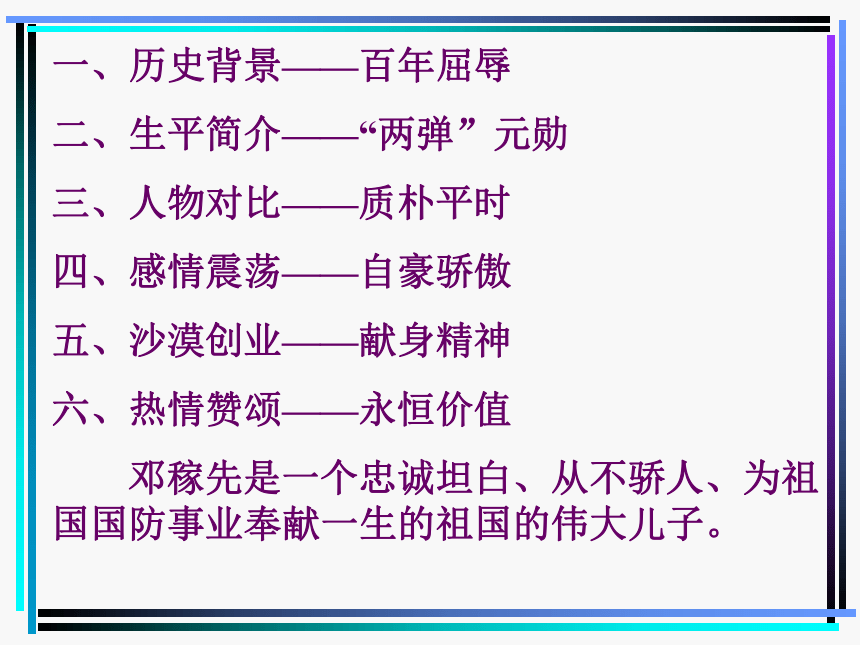 一、历史背景——百年屈辱

二、生平简介——“两弹”元勋

三、人物对比——质朴平时

四、感情震荡——自豪骄傲

五、沙漠创业——献身精神

六、热情赞颂——永恒价值

邓稼先是一个忠诚坦白、从不骄人、为祖国国防事业奉献一生的祖国的伟大儿子。